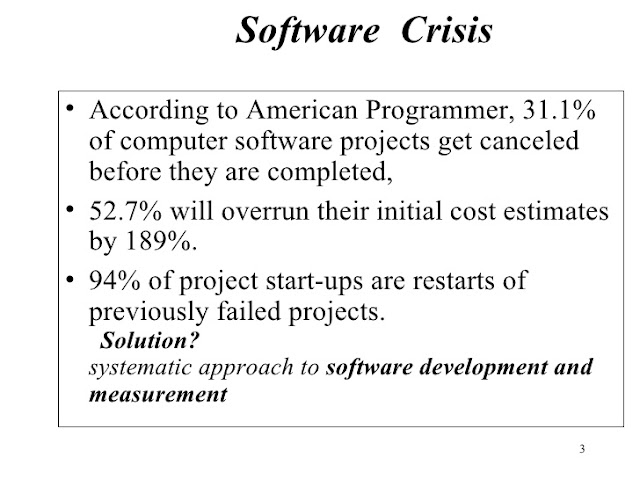 Software Crisis

• According to American Programmer, 31.1% of computer software projects get canceled before they are completed,

• 52.7% will overrun their initial cost estimates by 189%.

• 94% of project start-ups are restarts of previously failed projects.

Solution?

systematic approach to software development and measurement

3